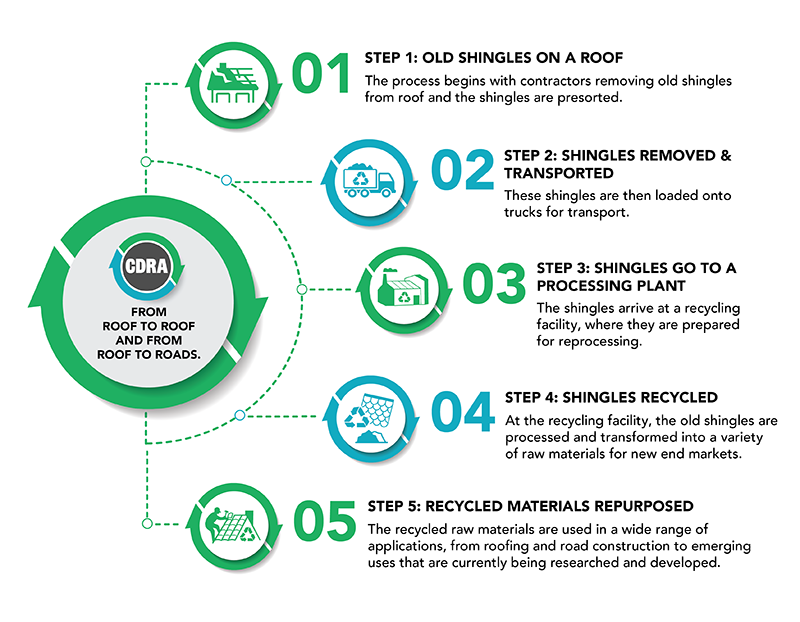 CDRA

FROM ROOF TO ROOF AND FROM ROOF TO ROADS.

01

STEP 1: OLD SHINGLES ON A ROOF

The process begins with contractors removing old shingles from roof and the shingles are presorted.

02

STEP 2: SHINGLES REMOVED & TRANSPORTED

These shingles are then loaded onto trucks for transport.

03

STEP 3: SHINGLES GO TO A PROCESSING PLANT

The shingles arrive at a recycling facility, where they are prepared for reprocessing.

04

STEP 4: SHINGLES RECYCLED

At the recycling facility, the old shingles are processed and transformed into a variety of raw materials for new end markets.

05

STEP 5: RECYCLED MATERIALS REPURPOSED

The recycled raw materials are used in a wide range of applications, from roofing and road construction to emerging uses that are currently being researched and developed.